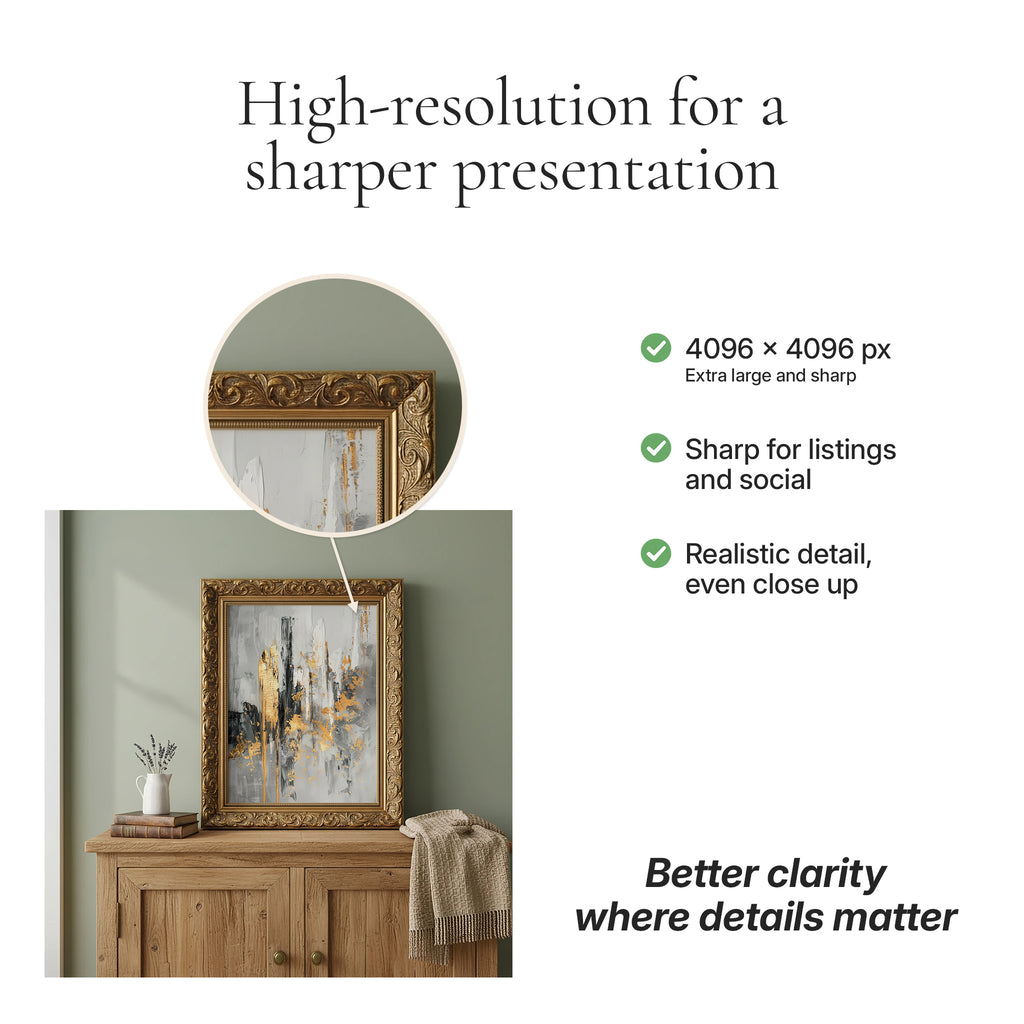 High-resolution for a sharper presentation

4096 × 4096 px
Extra large and sharp

Sharp for listings and social

Realistic detail, even close up

Better clarity where details matter